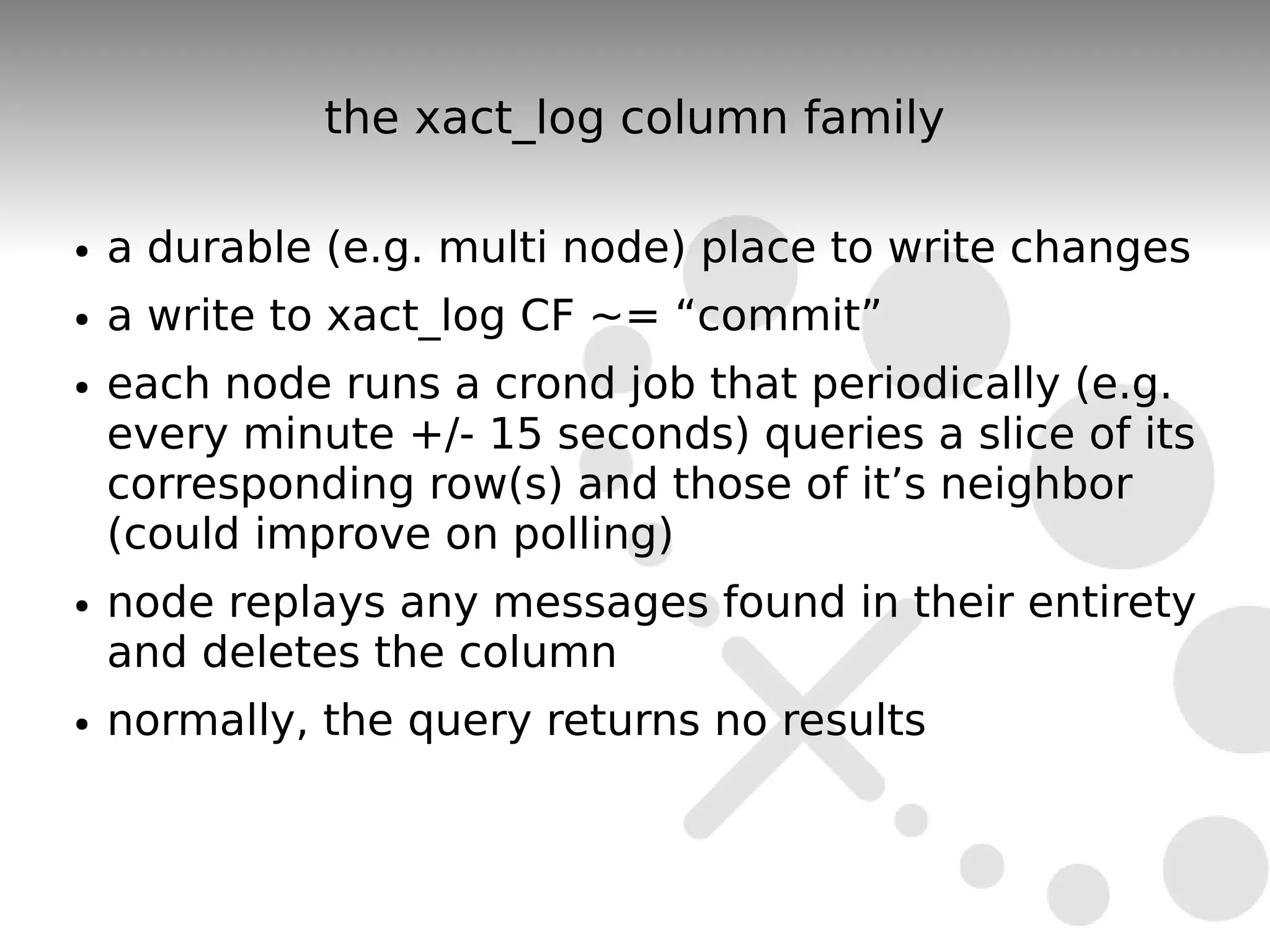 the xact_log column family

• a durable (e.g. multi node) place to write changes
• a write to xact_log CF ~= “commit”
• each node runs a crond job that periodically (e.g. every minute +/- 15 seconds) queries a slice of its corresponding row(s) and those of it’s neighbor (could improve on polling)
• node replays any messages found in their entirety and deletes the column
• normally, the query returns no results